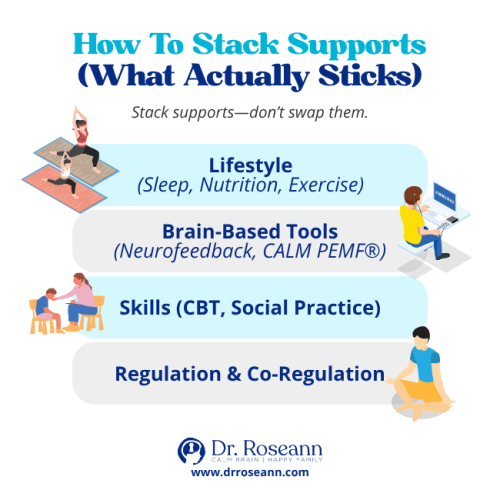 How To Stack Supports
(What Actually Sticks)

Stack supports—don't swap them.

Lifestyle
(Sleep, Nutrition, Exercise)

Brain-Based Tools
(Neurofeedback, CALM PEMF®)

Skills (CBT, Social Practice)

Regulation & Co-Regulation

Dr. Roseann
CALM BRAIN | HAPPY FAMILY
www.drroseann.com